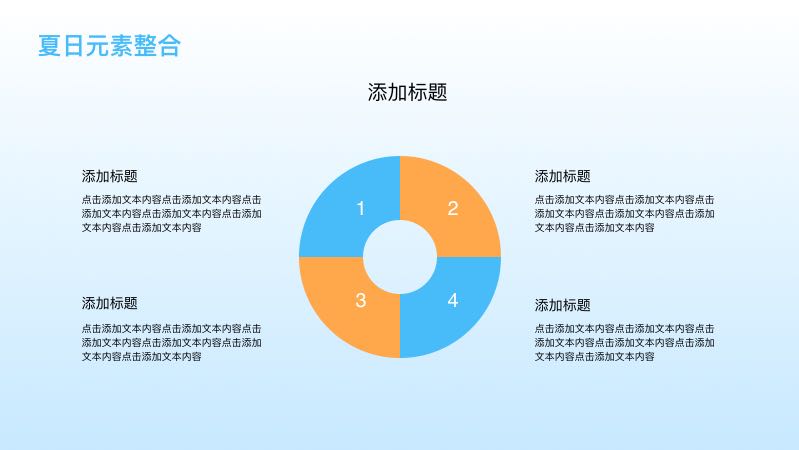 夏日元素整合

添加标题

添加标题

点击添加文本内容点击添加文本内容点击添加文本内容点击添加文本内容点击添加文本内容点击添加文本内容

添加标题

点击添加文本内容点击添加文本内容点击添加文本内容点击添加文本内容点击添加文本内容点击添加文本内容

1

2

3

4

添加标题

点击添加文本内容点击添加文本内容点击添加文本内容点击添加文本内容点击添加文本内容点击添加文本内容

添加标题

点击添加文本内容点击添加文本内容点击添加文本内容点击添加文本内容点击添加文本内容点击添加文本内容